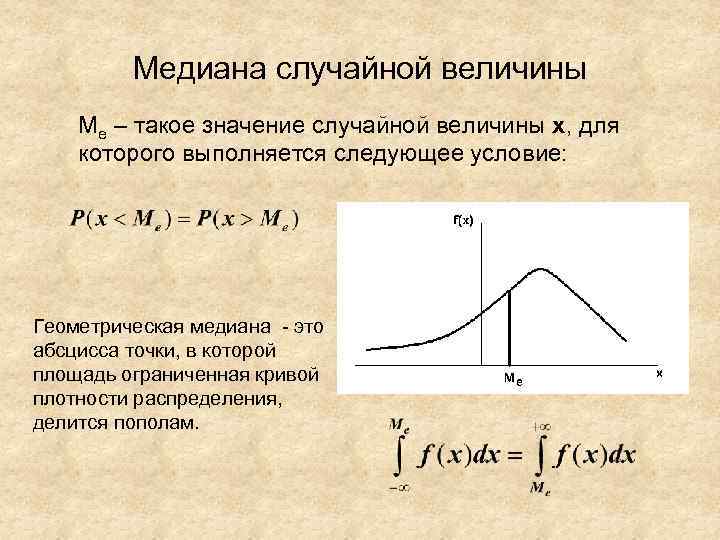 Медиана случайной величины

$M_e$ – такое значение случайной величины **x**, для которого выполняется следующее условие:

$P(x < M_e) = P(x > M_e)$

f(x)

$M_e$

x

Геометрическая медиана - это абсцисса точки, в которой площадь ограниченная кривой плотности распределения, делится пополам.

$\int_{-\infty}^{M_e} f(x)dx = \int_{M_e}^{+\infty} f(x)dx$